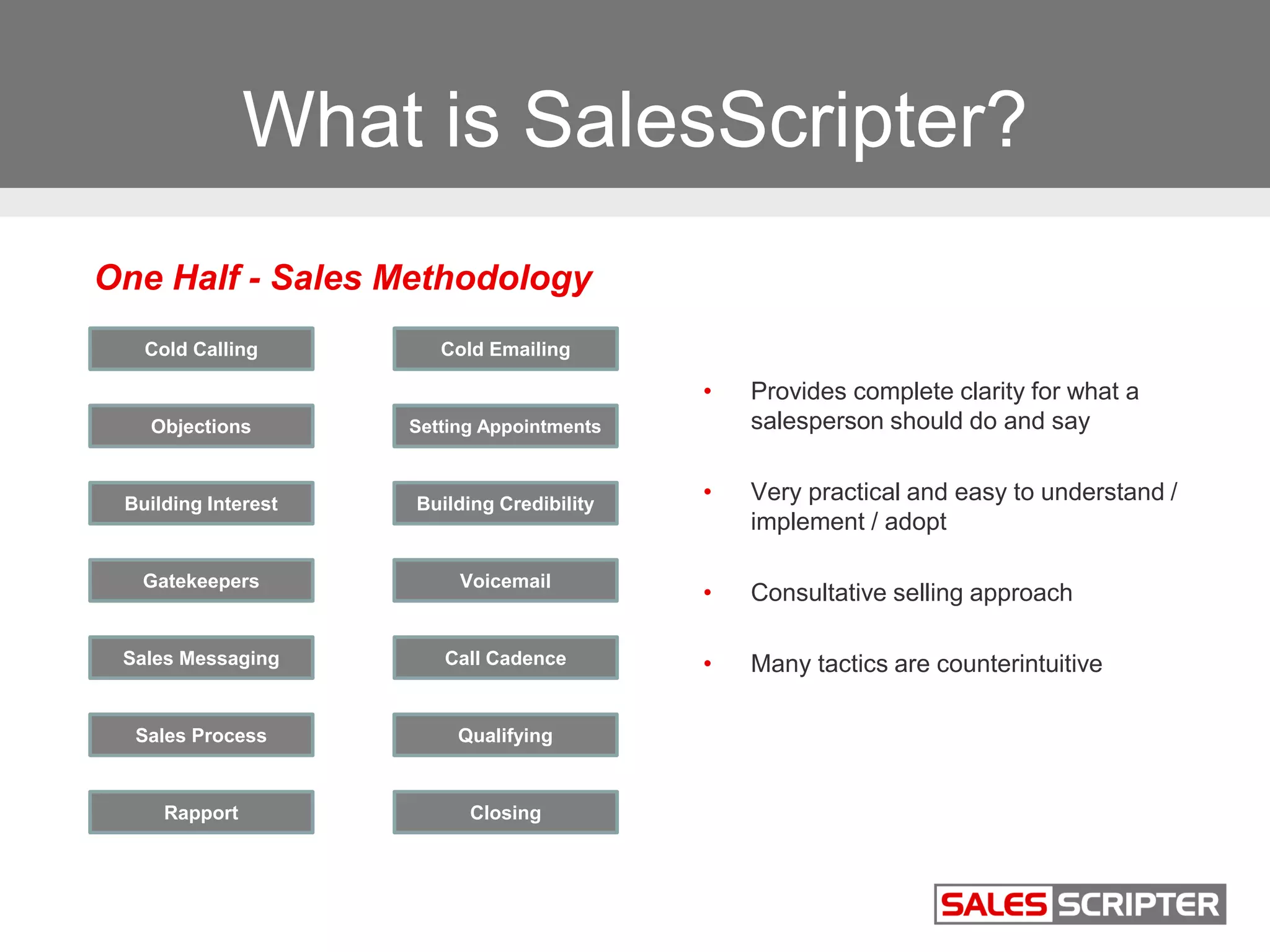 What is SalesScripter?

One Half - Sales Methodology

Cold Calling

Objections

Building Interest

Gatekeepers

Sales Messaging

Sales Process

Rapport

Cold Emailing

Setting Appointments

Building Credibility

Voicemail

Call Cadence

Qualifying

Closing

• Provides complete clarity for what a salesperson should do and say

• Very practical and easy to understand / implement / adopt

• Consultative selling approach

• Many tactics are counterintuitive

SALES SCRIPTER